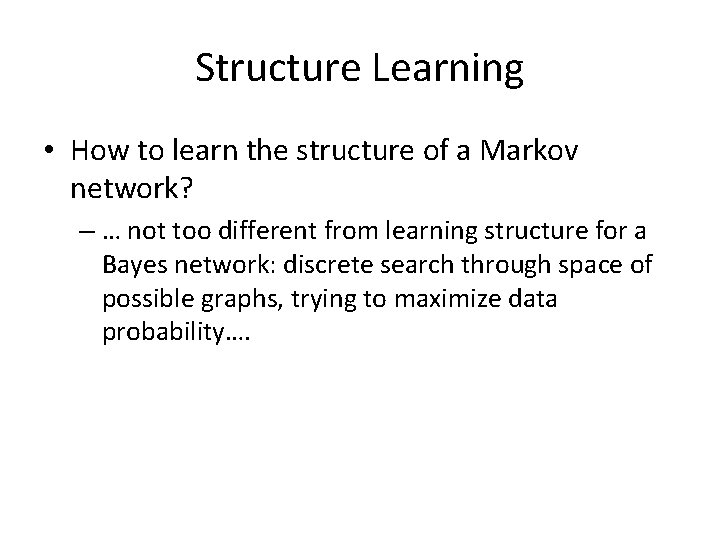 Structure Learning

• How to learn the structure of a Markov network?

– … not too different from learning structure for a Bayes network: discrete search through space of possible graphs, trying to maximize data probability….